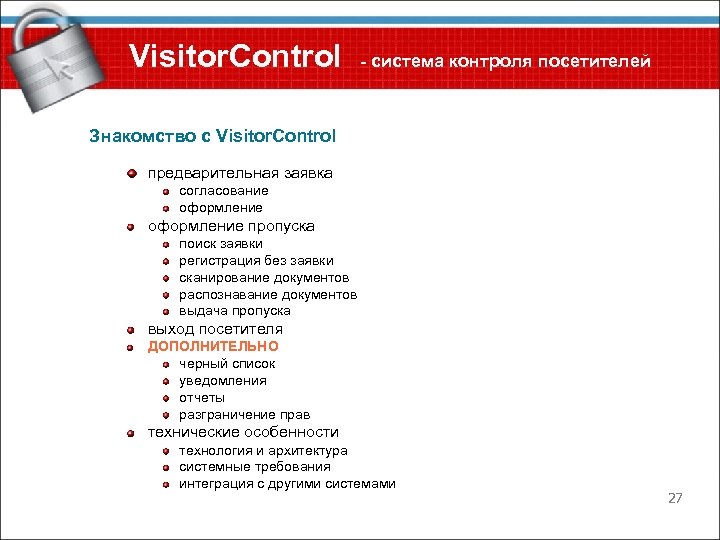 VisitorControl - система контроля посетителей

Знакомство с VisitorControl

- предварительная заявка
  - согласование
  - оформление
- оформление пропуска
  - поиск заявки
  - регистрация без заявки
  - сканирование документов
  - распознавание документов
  - выдача пропуска
- выход посетителя
- ДОПОЛНИТЕЛЬНО
  - черный список
  - уведомления
  - отчеты
  - разграничение прав
- технические особенности
  - технология и архитектура
  - системные требования
  - интеграция с другими системами

27